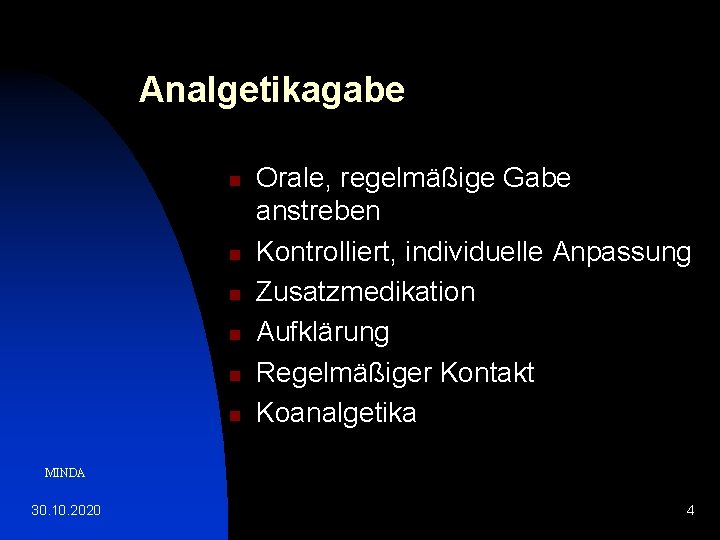 Analgetikagabe

- Orale, regelmäßige Gabe anstreben
- Kontrolliert, individuelle Anpassung
- Zusatzmedikation
- Aufklärung
- Regelmäßiger Kontakt
- Koanalgetika

MINDA

30.10.2020

4